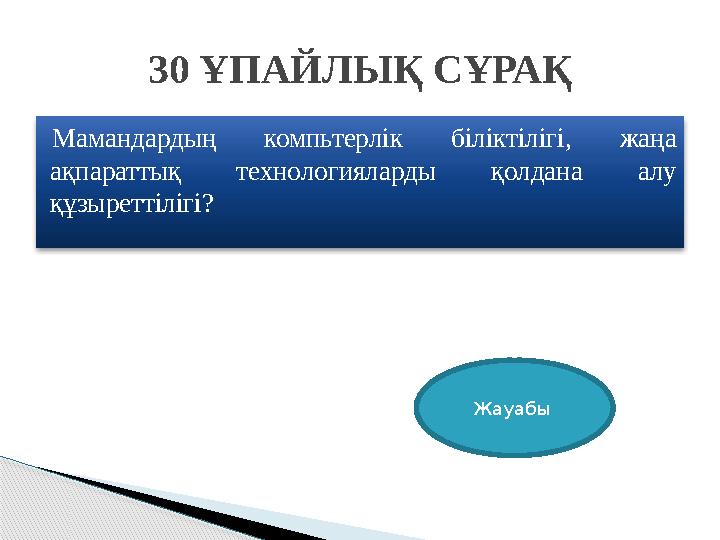 30 ҰПАЙЛЫҚ СҰРАҚ

Мамандардың компьтерлік біліктілігі, жаңа ақпараттық технологияларды қолдана алу құзыреттілігі?

Жауабы